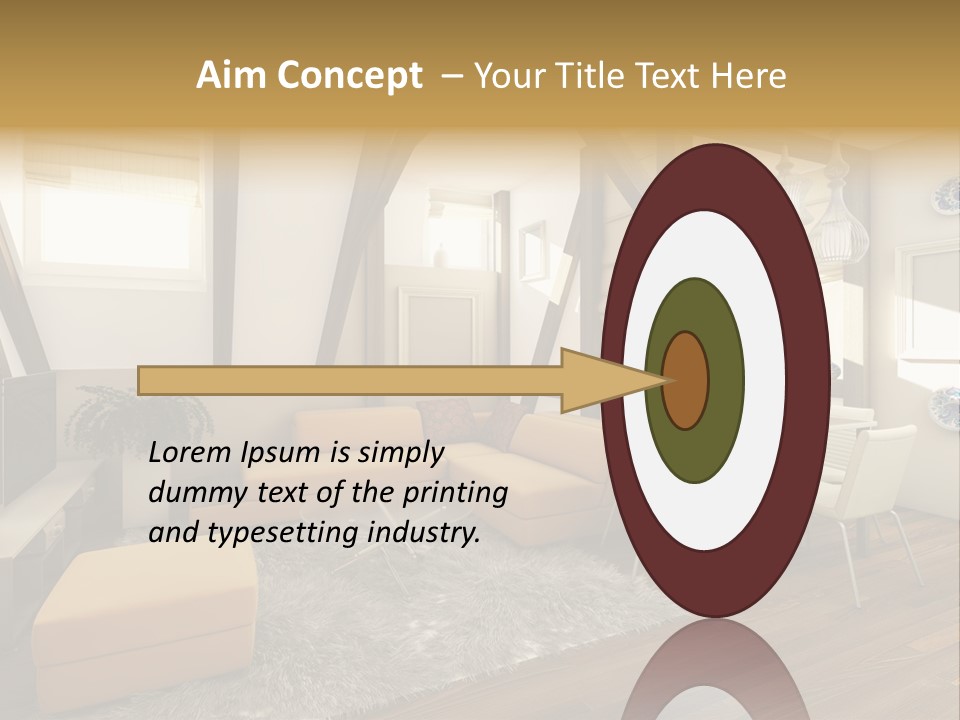 Aim Concept – Your Title Text Here

Lorem Ipsum is simply dummy text of the printing and typesetting industry.